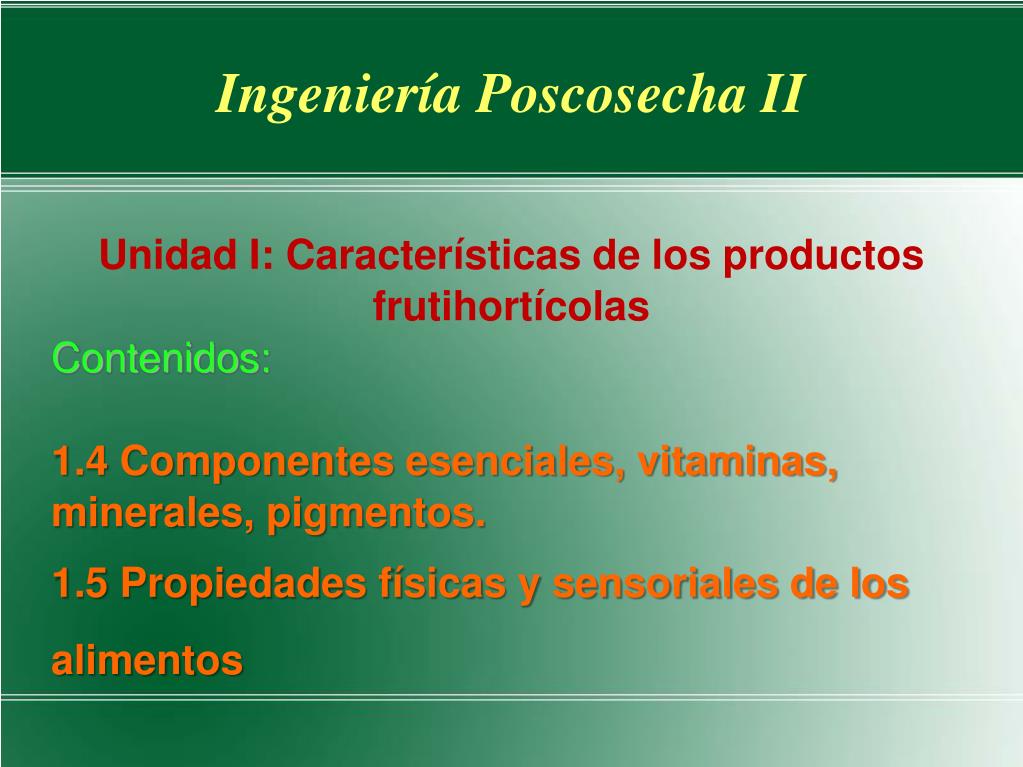 Ingeniería Poscosecha II

Unidad I: Características de los productos frutihortícolas

Contenidos:

1.4 Componentes esenciales, vitaminas, minerales, pigmentos.

1.5 Propiedades físicas y sensoriales de los alimentos